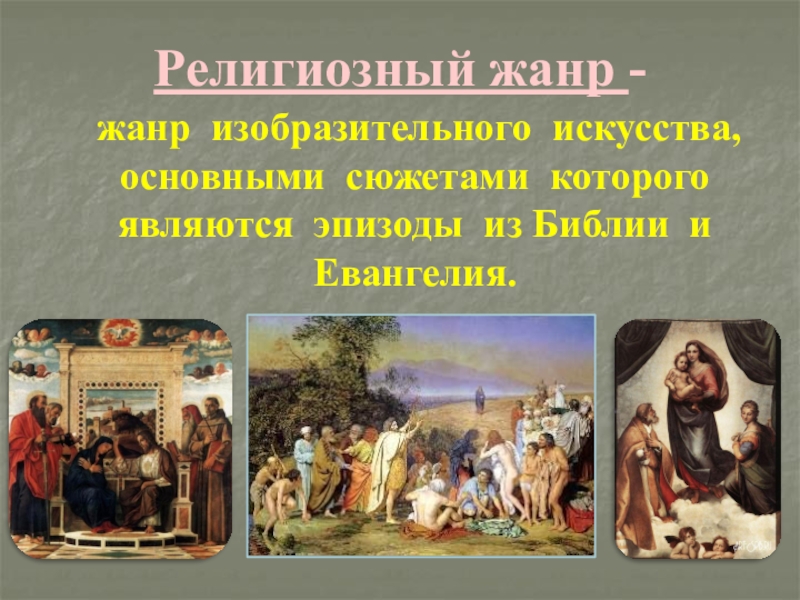 Религиозный жанр -

жанр изобразительного искусства, основными сюжетами которого являются эпизоды из Библии и Евангелия.